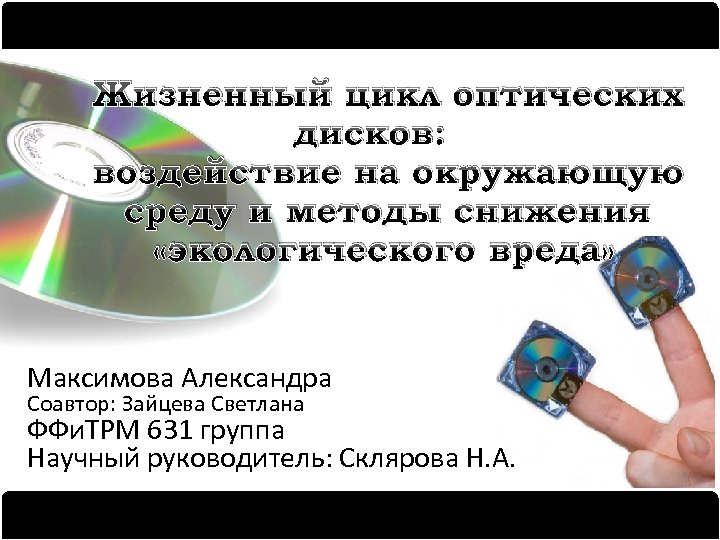 Жизненный цикл оптических дисков: воздействие на окружающую среду и методы снижения «экологического вреда»

Максимова Александра
Соавтор: Зайцева Светлана
ФФиТРМ 631 группа
Научный руководитель: Склярова Н.А.